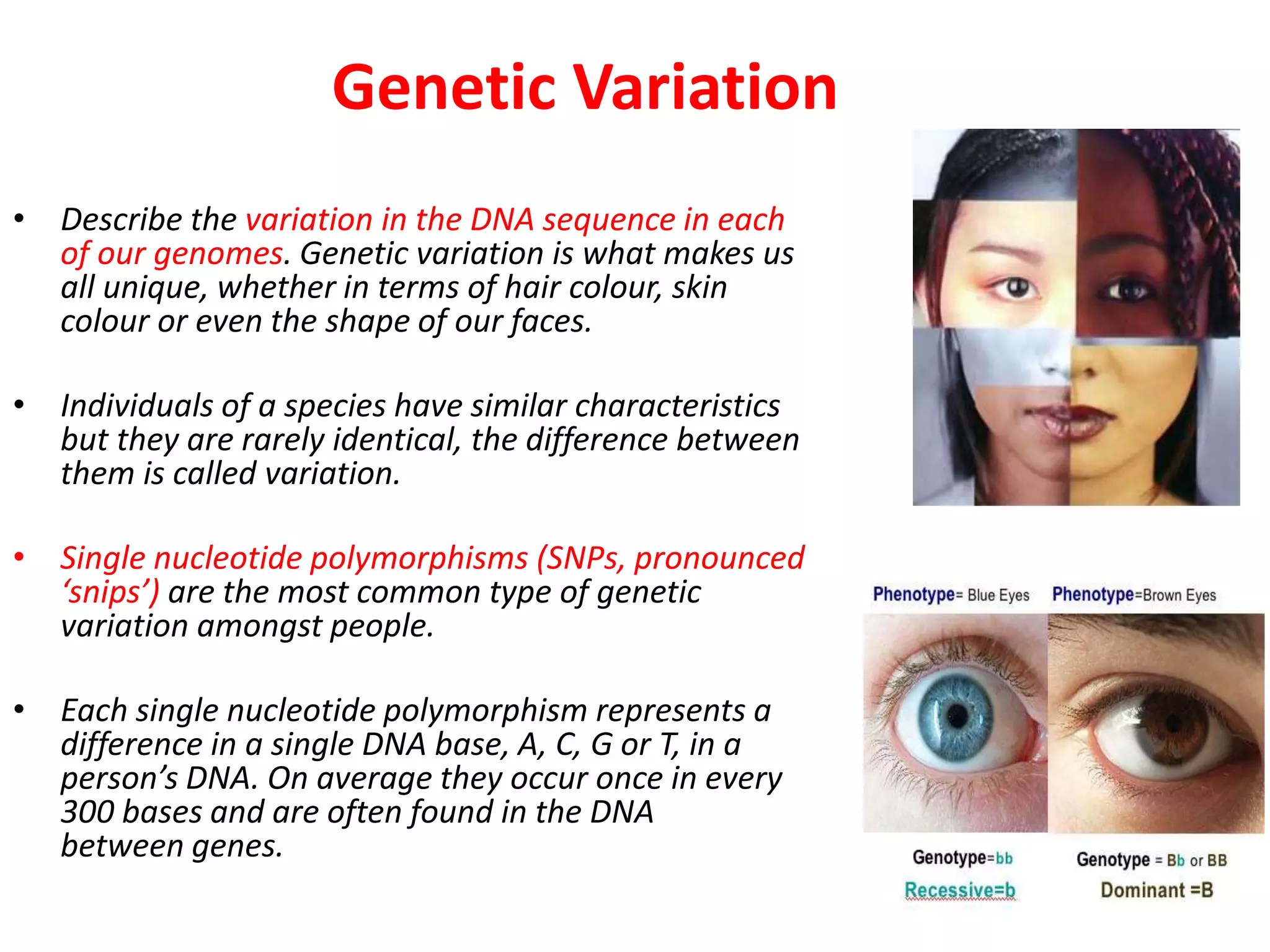 Genetic Variation

• Describe the variation in the DNA sequence in each of our genomes. Genetic variation is what makes us all unique, whether in terms of hair colour, skin colour or even the shape of our faces.

• Individuals of a species have similar characteristics but they are rarely identical, the difference between them is called variation.

• Single nucleotide polymorphisms (SNPs, pronounced 'snips') are the most common type of genetic variation amongst people.

• Each single nucleotide polymorphism represents a difference in a single DNA base, A, C, G or T, in a person's DNA. On average they occur once in every 300 bases and are often found in the DNA between genes.

Phenotype= Blue Eyes

Phenotype=Brown Eyes

Genotype=bb

Recessive=b

Genotype = Bb or BB

Dominant =B